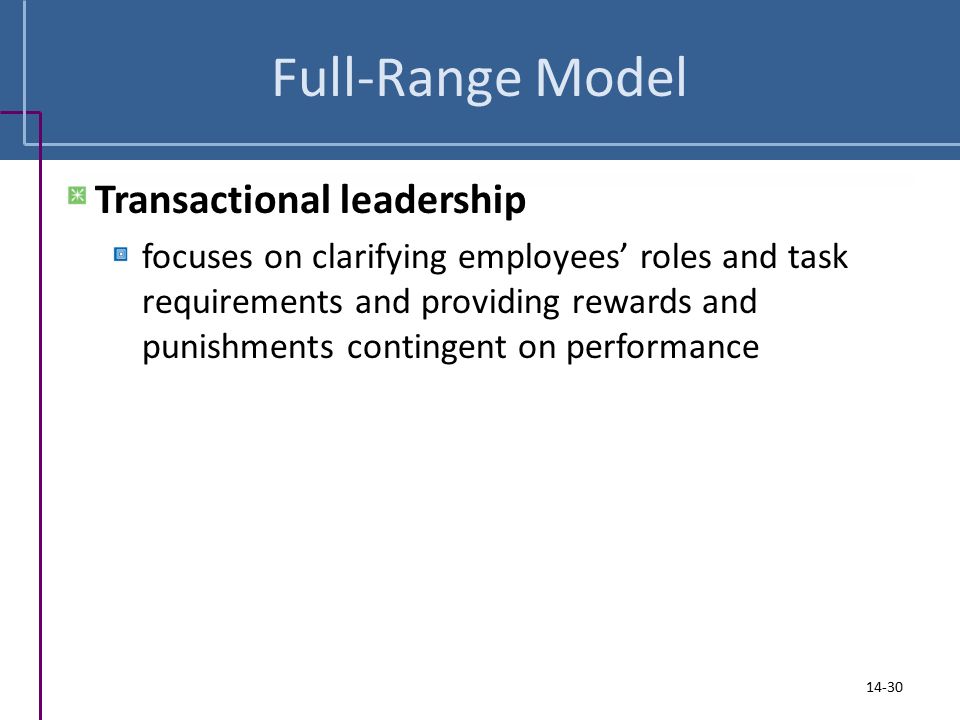 Full-Range Model

Transactional leadership

focuses on clarifying employees’ roles and task requirements and providing rewards and punishments contingent on performance

14-30